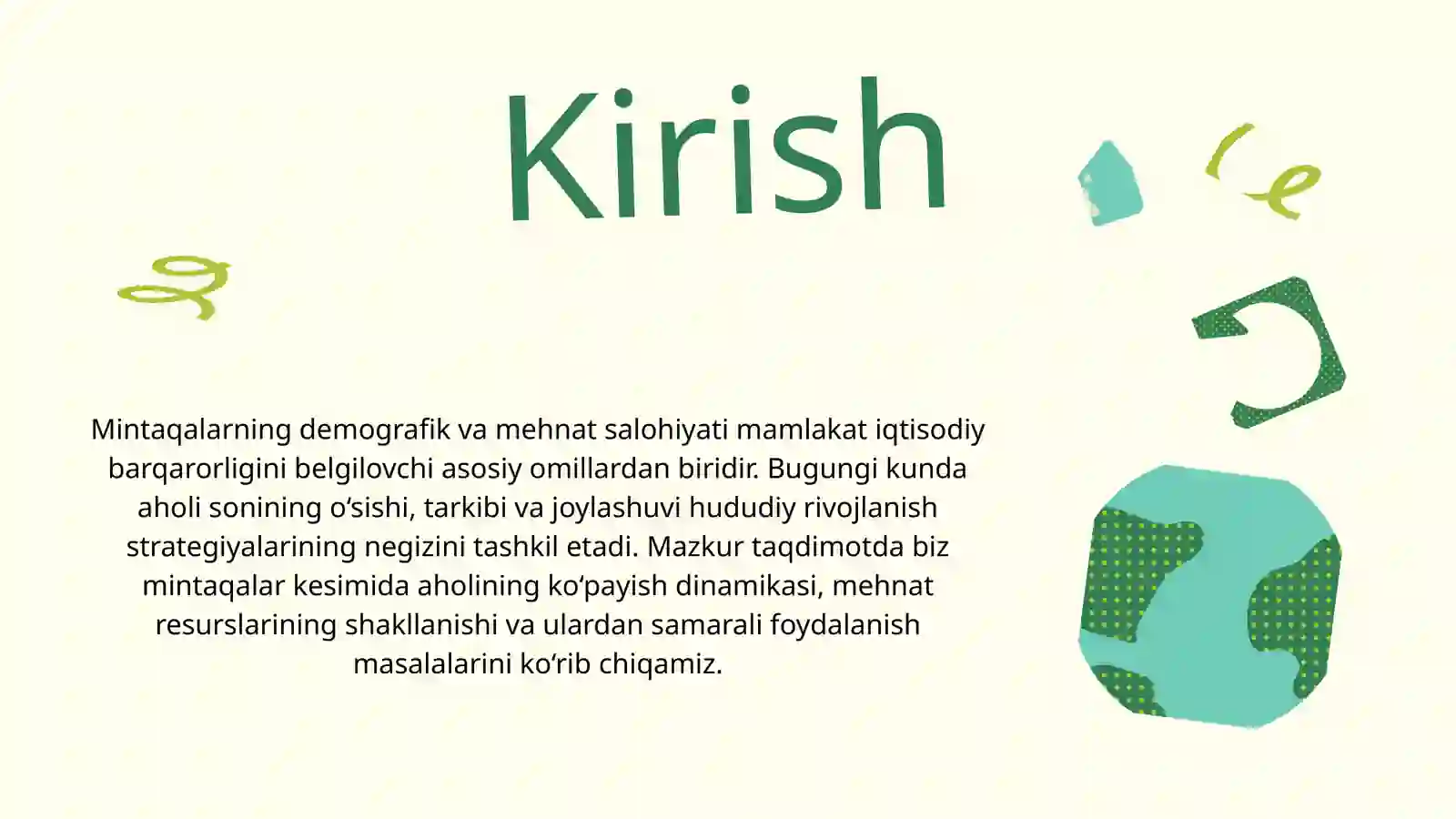 Kirish

Mintaqalarning demografik va mehnat salohiyati mamlakat iqtisodiy barqarorligini belgilovchi asosiy omillardan biridir. Bugungi kunda aholi sonining oʻsishi, tarkibi va joylashuvi hududiy rivojlanish strategiyalarining negizini tashkil etadi. Mazkur taqdimotda biz mintaqalar kesimida aholining koʻpayish dinamikasi, mehnat resurslarining shakllanishi va ulardan samarali foydalanish masalalarini koʻrib chiqamiz.